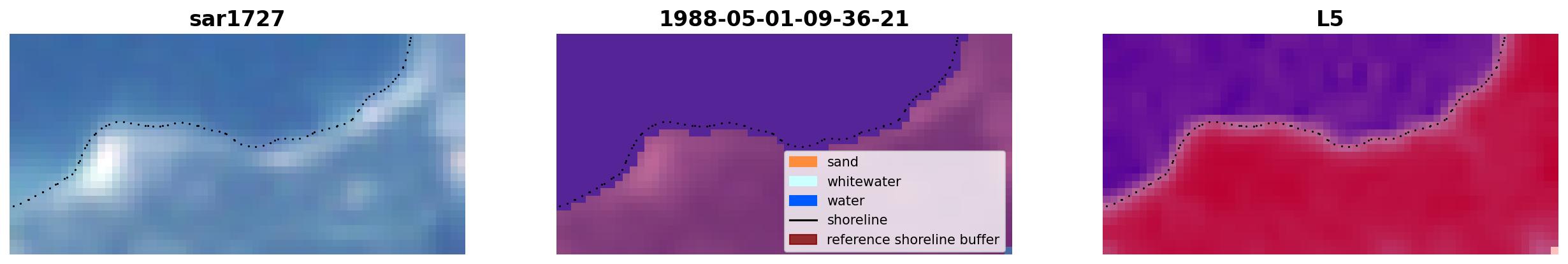 sar1727

1988-05-01-09-36-21

sand
whitewater
water
shoreline
reference shoreline buffer

L5